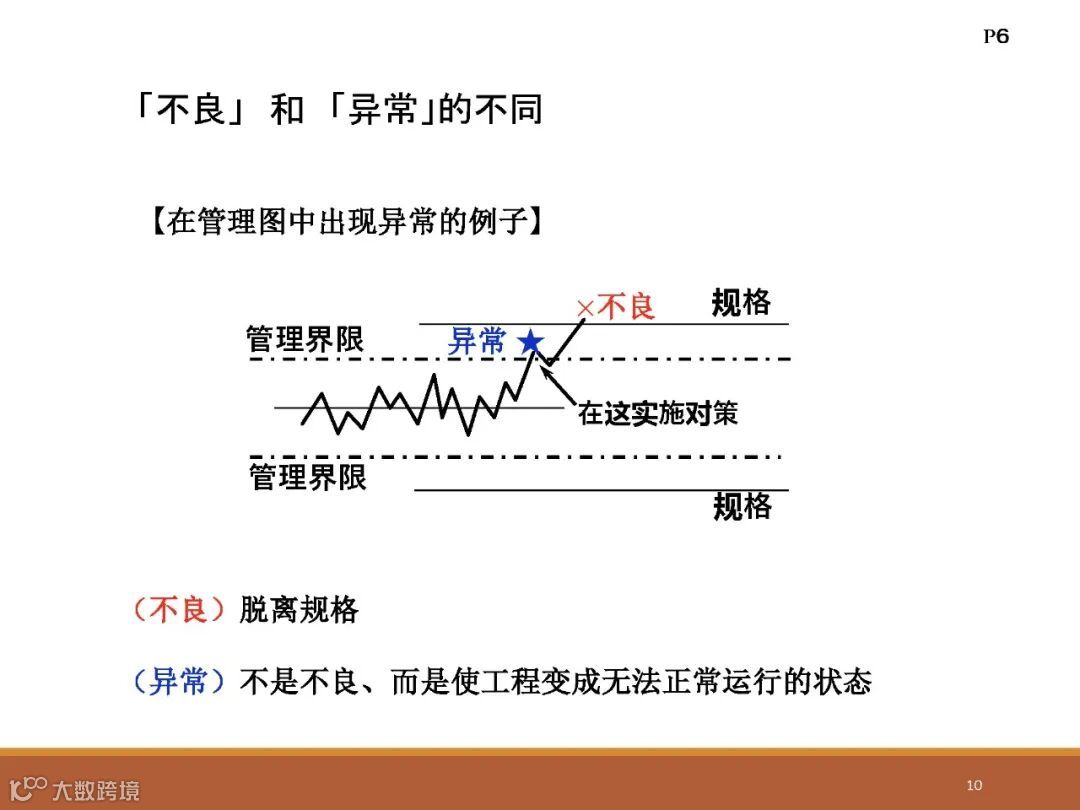 P6

「不良」 和 「异常」的不同

【在管理图中出现异常的例子】

×不良 规格

管理界限 异常 ★

在这实施对策

管理界限

规格

（不良）脱离规格

（异常）不是不良、而是使工程变成无法正常运行的状态

大数跨境

10